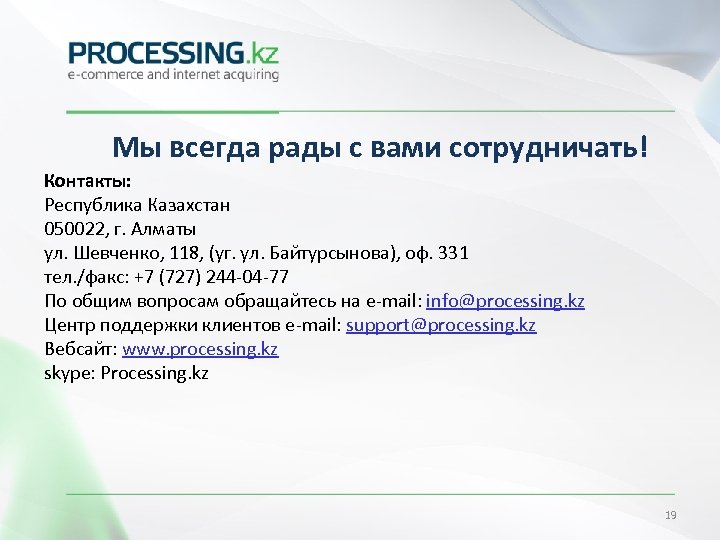 PROCESSING.kz
e-commerce and internet acquiring

Мы всегда рады с вами сотрудничать!

Контакты:
Республика Казахстан
050022, г. Алматы
ул. Шевченко, 118, (уг. ул. Байтурсынова), оф. 331
тел./факс: +7 (727) 244-04-77
По общим вопросам обращайтесь на e-mail: info@processing.kz
Центр поддержки клиентов e-mail: support@processing.kz
Вебсайт: www.processing.kz
skype: Processing.kz

19